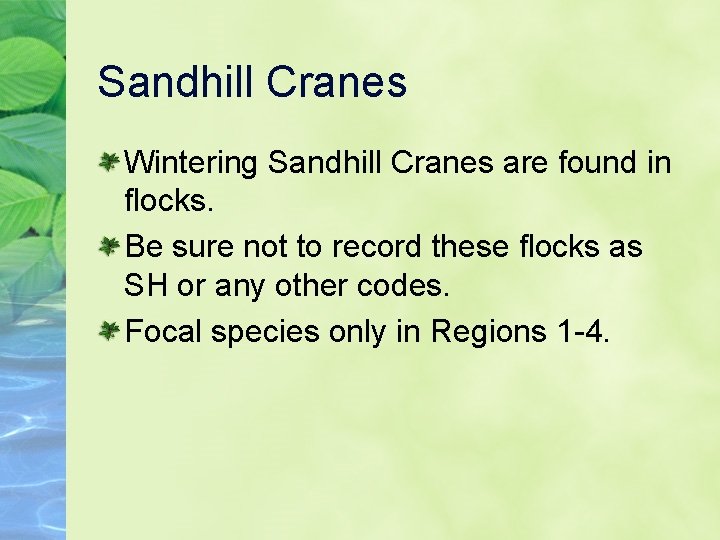 Sandhill Cranes

Wintering Sandhill Cranes are found in flocks.

Be sure not to record these flocks as SH or any other codes.

Focal species only in Regions 1-4.